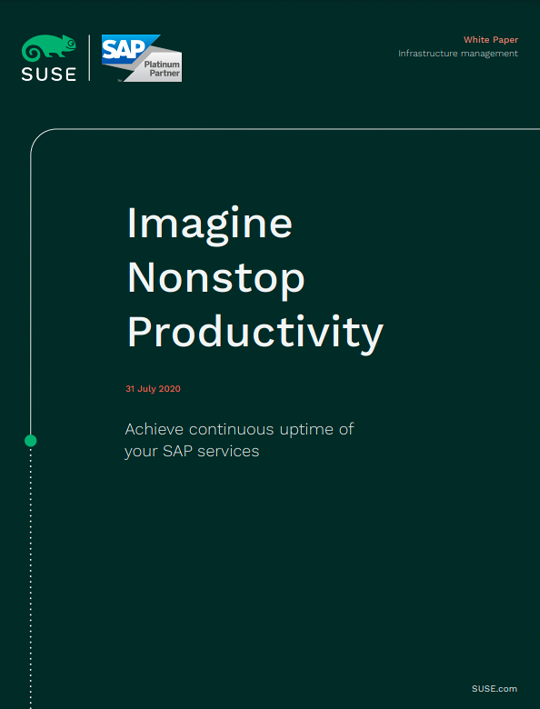 SUSE

SAP Platinum Partner

White Paper
Infrastructure management

Imagine Nonstop Productivity

31 July 2020

Achieve continuous uptime of your SAP services

SUSE.com